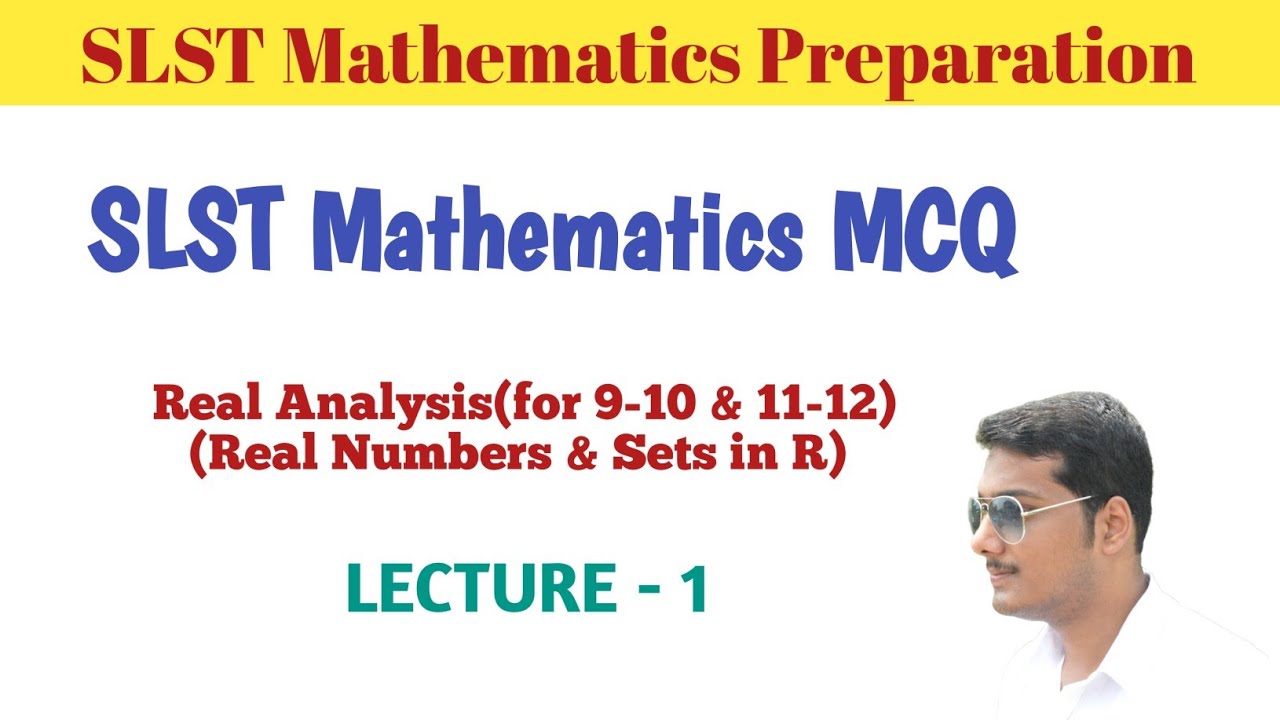 SLST Mathematics Preparation

SLST Mathematics MCQ

Real Analysis(for 9-10 & 11-12)
(Real Numbers & Sets in R)

LECTURE - 1